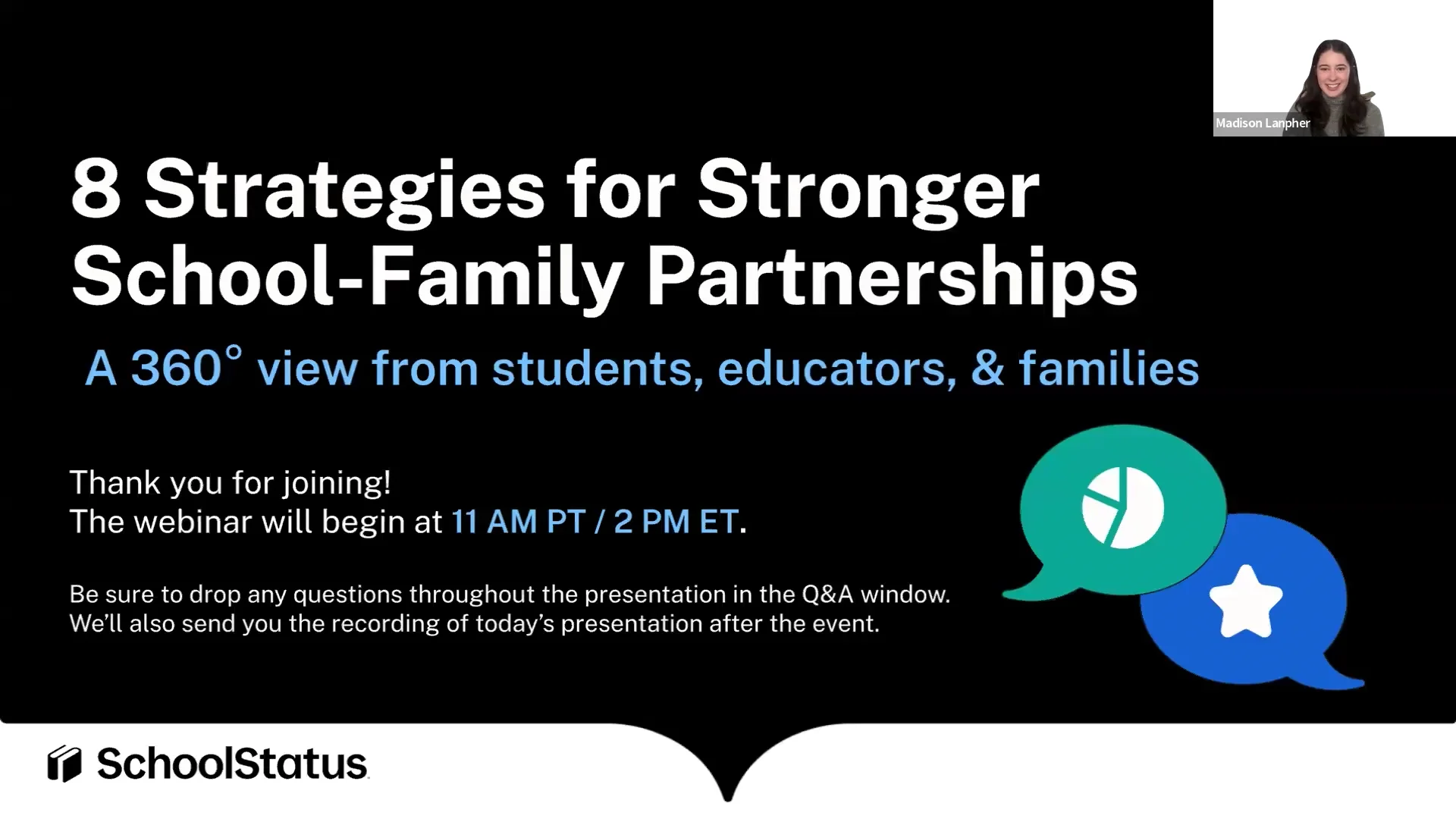 Madison Lanpher

8 Strategies for Stronger School-Family Partnerships

A 360° view from students, educators, & families

Thank you for joining!
The webinar will begin at 11 AM PT / 2 PM ET.

Be sure to drop any questions throughout the presentation in the Q&A window.
We'll also send you the recording of today's presentation after the event.

SchoolStatus